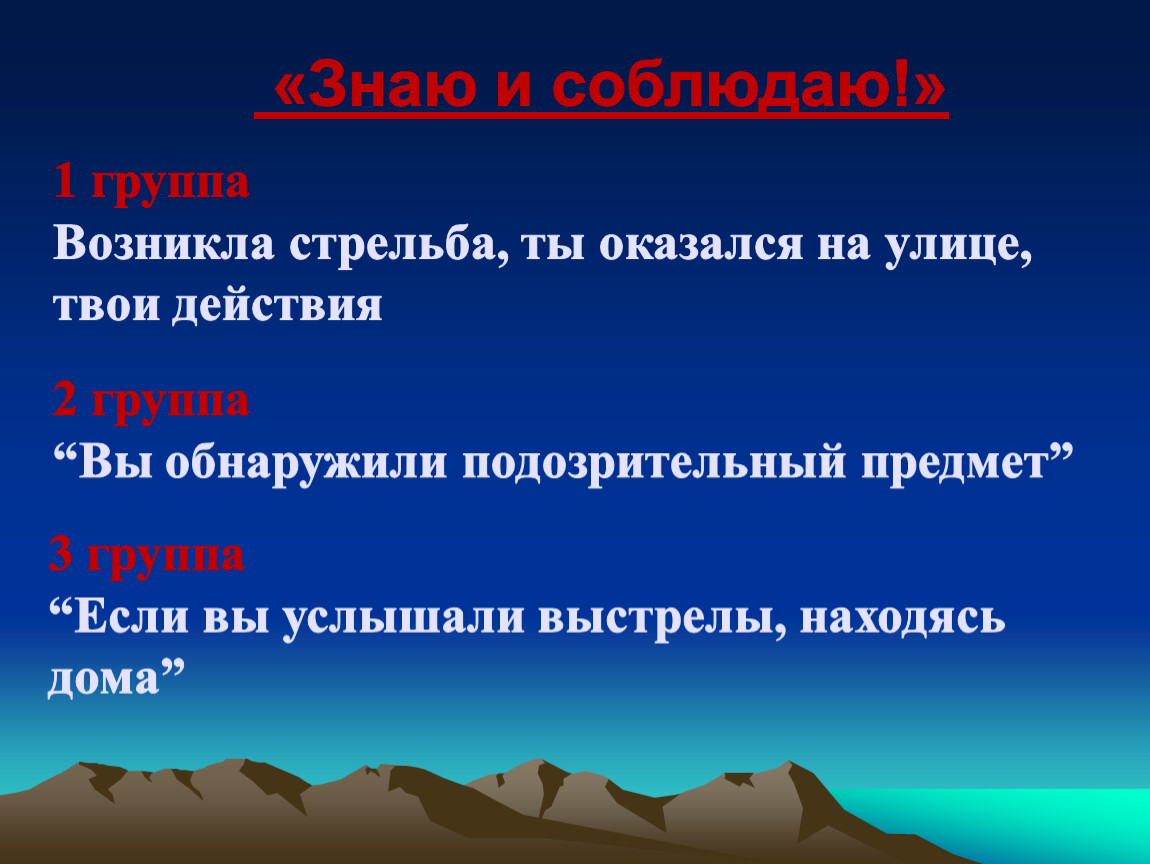 «Знаю и соблюдаю!»

1 группа
Возникла стрельба, ты оказался на улице, твои действия

2 группа
“Вы обнаружили подозрительный предмет”

3 группа
“Если вы услышали выстрелы, находясь дома”